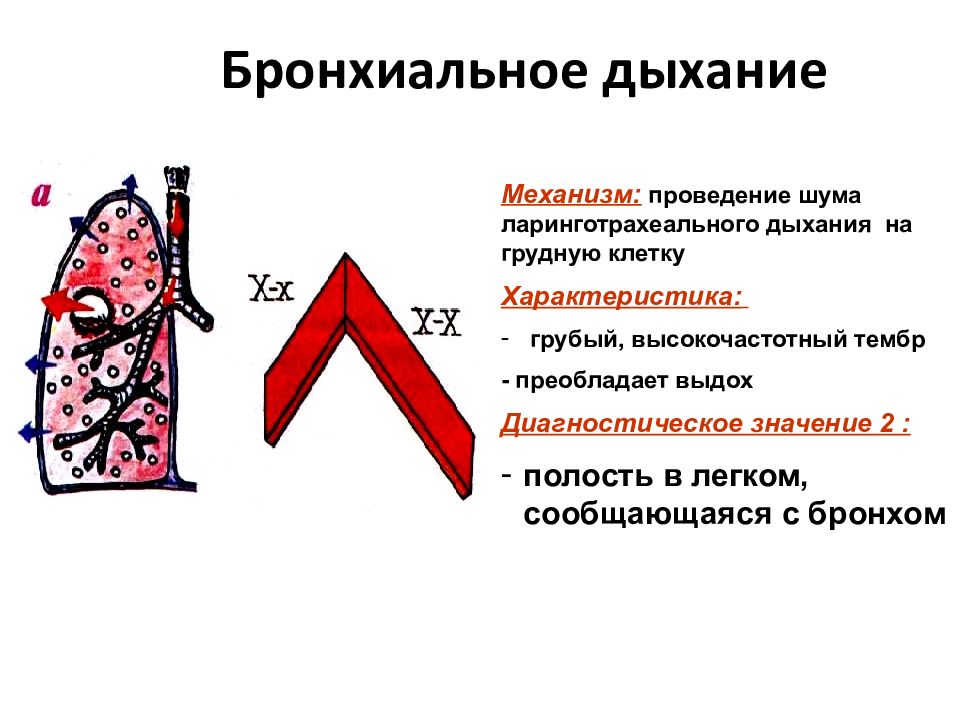 Бронхиальное дыхание

а

Х-х

Х-Х

Механизм: проведение шума ларинготрахеального дыхания на грудную клетку

Характеристика:

- грубый, высокочастотный тембр

- преобладает выдох

Диагностическое значение 2 :

- полость в легком, сообщающаяся с бронхом